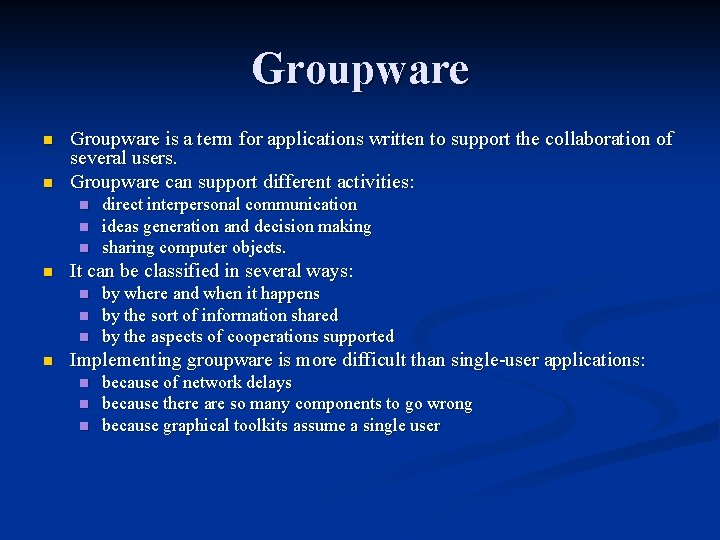 Groupware

- Groupware is a term for applications written to support the collaboration of several users.
- Groupware can support different activities:
  - direct interpersonal communication
  - ideas generation and decision making
  - sharing computer objects.
- It can be classified in several ways:
  - by where and when it happens
  - by the sort of information shared
  - by the aspects of cooperations supported
- Implementing groupware is more difficult than single-user applications:
  - because of network delays
  - because there are so many components to go wrong
  - because graphical toolkits assume a single user